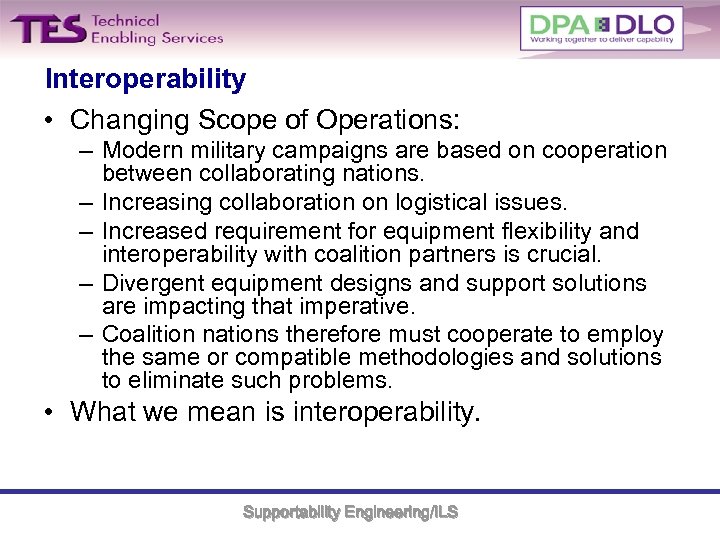 TES Technical Enabling Services

DPA DLO
Working together to deliver capability

Interoperability

• Changing Scope of Operations:
– Modern military campaigns are based on cooperation between collaborating nations.
– Increasing collaboration on logistical issues.
– Increased requirement for equipment flexibility and interoperability with coalition partners is crucial.
– Divergent equipment designs and support solutions are impacting that imperative.
– Coalition nations therefore must cooperate to employ the same or compatible methodologies and solutions to eliminate such problems.
• What we mean is interoperability.

Supportability Engineering/ILS